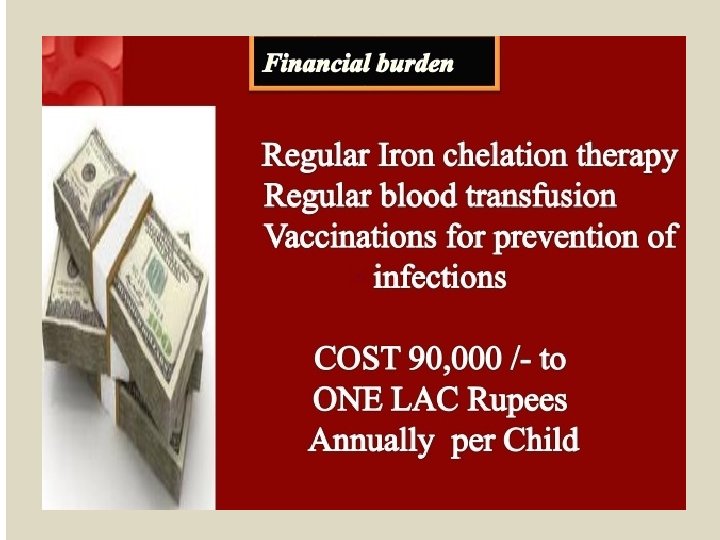 Financial burden

Regular Iron chelation therapy
Regular blood transfusion
Vaccinations for prevention of infections

COST 90,000 /- to ONE LAC Rupees Annually per Child